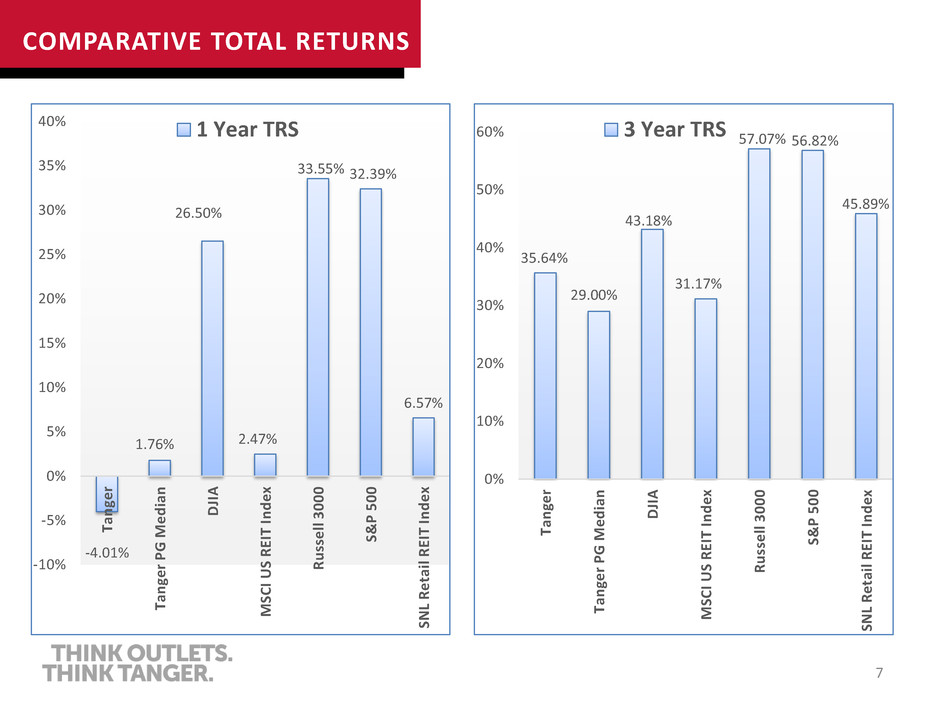 COMPARATIVE TOTAL RETURNS

1 Year TRS

40%
35%
30%
25%
20%
15%
10%
5%
0%
-5%
-10%

-4.01%
1.76%
26.50%
2.47%
33.55%
32.39%
6.57%

Tanger
Tanger PG Median
DJIA
MSCI US REIT Index
Russell 3000
S&P 500
SNL Retail REIT Index

3 Year TRS

60%
50%
40%
30%
20%
10%
0%

35.64%
29.00%
43.18%
31.17%
57.07%
56.82%
45.89%

Tanger
Tanger PG Median
DJIA
MSCI US REIT Index
Russell 3000
S&P 500
SNL Retail REIT Index

THINK OUTLETS.
THINK TANGER.

7